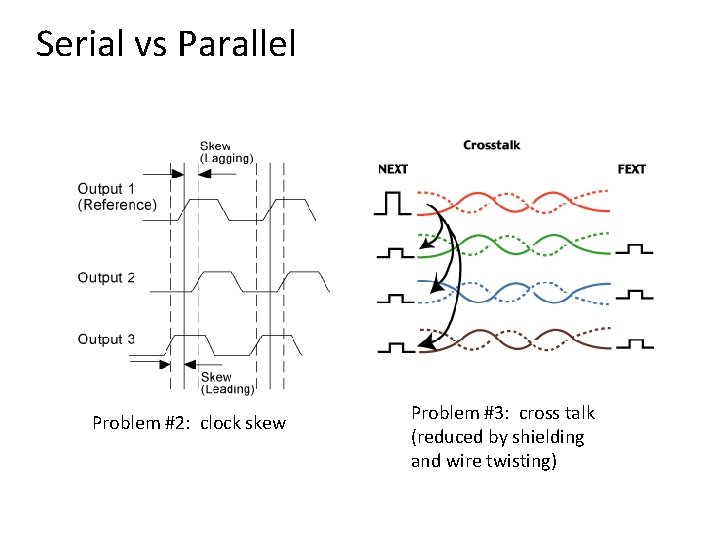 Serial vs Parallel

Skew
(Lagging)

Output 1
(Reference)

Output 2

Output 3

Skew
(Leading)

Problem #2: clock skew

Crosstalk

NEXT

FEXT

Problem #3: cross talk (reduced by shielding and wire twisting)